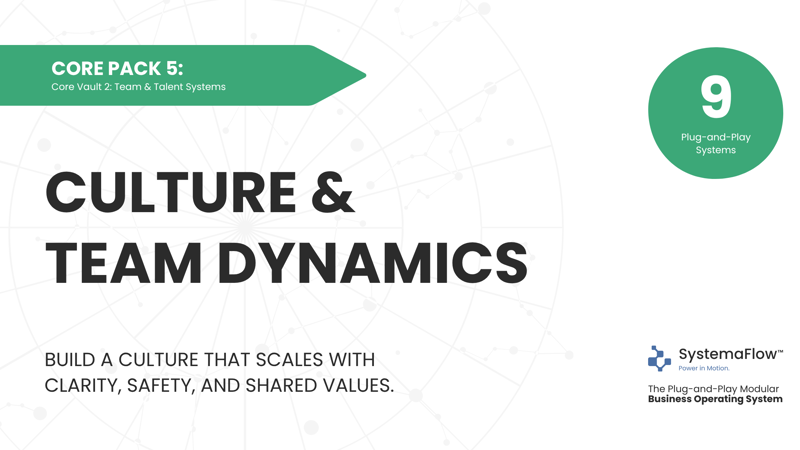 CORE PACK 5:
Core Vault 2: Team & Talent Systems

9
Plug-and-Play Systems

CULTURE & TEAM DYNAMICS

BUILD A CULTURE THAT SCALES WITH CLARITY, SAFETY, AND SHARED VALUES.

SystemaFlow™
Power in Motion.

The Plug-and-Play Modular
Business Operating System